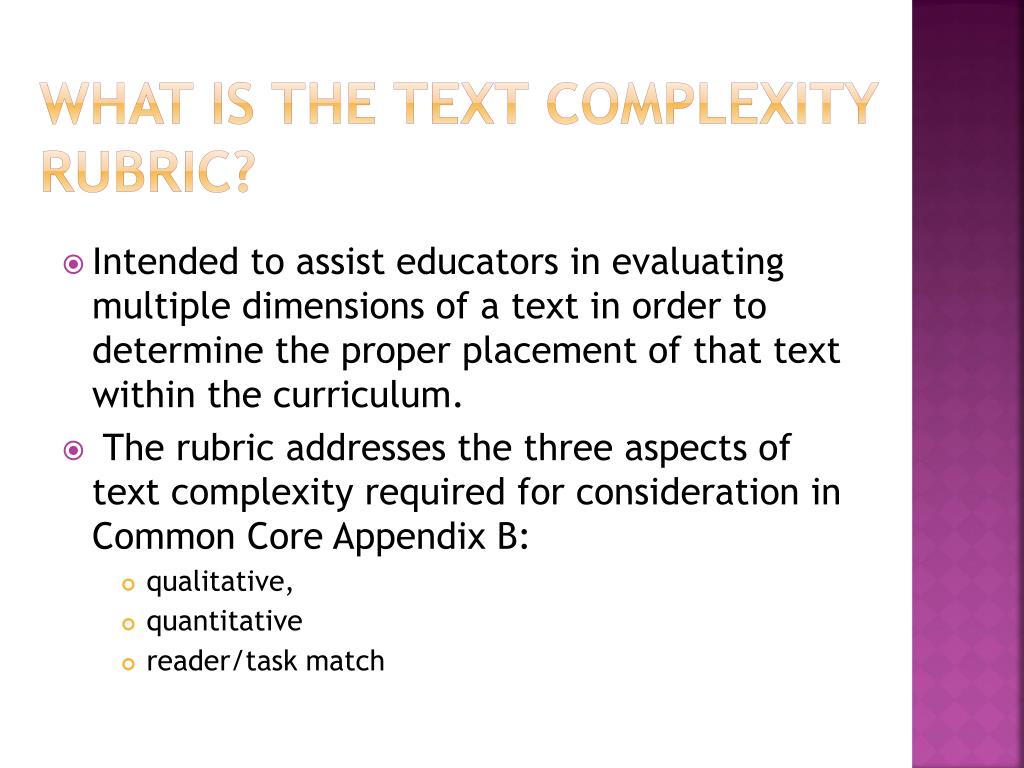 WHAT IS THE TEXT COMPLEXITY RUBRIC?

Intended to assist educators in evaluating multiple dimensions of a text in order to determine the proper placement of that text within the curriculum.

The rubric addresses the three aspects of text complexity required for consideration in Common Core Appendix B:

qualitative,

quantitative

reader/task match